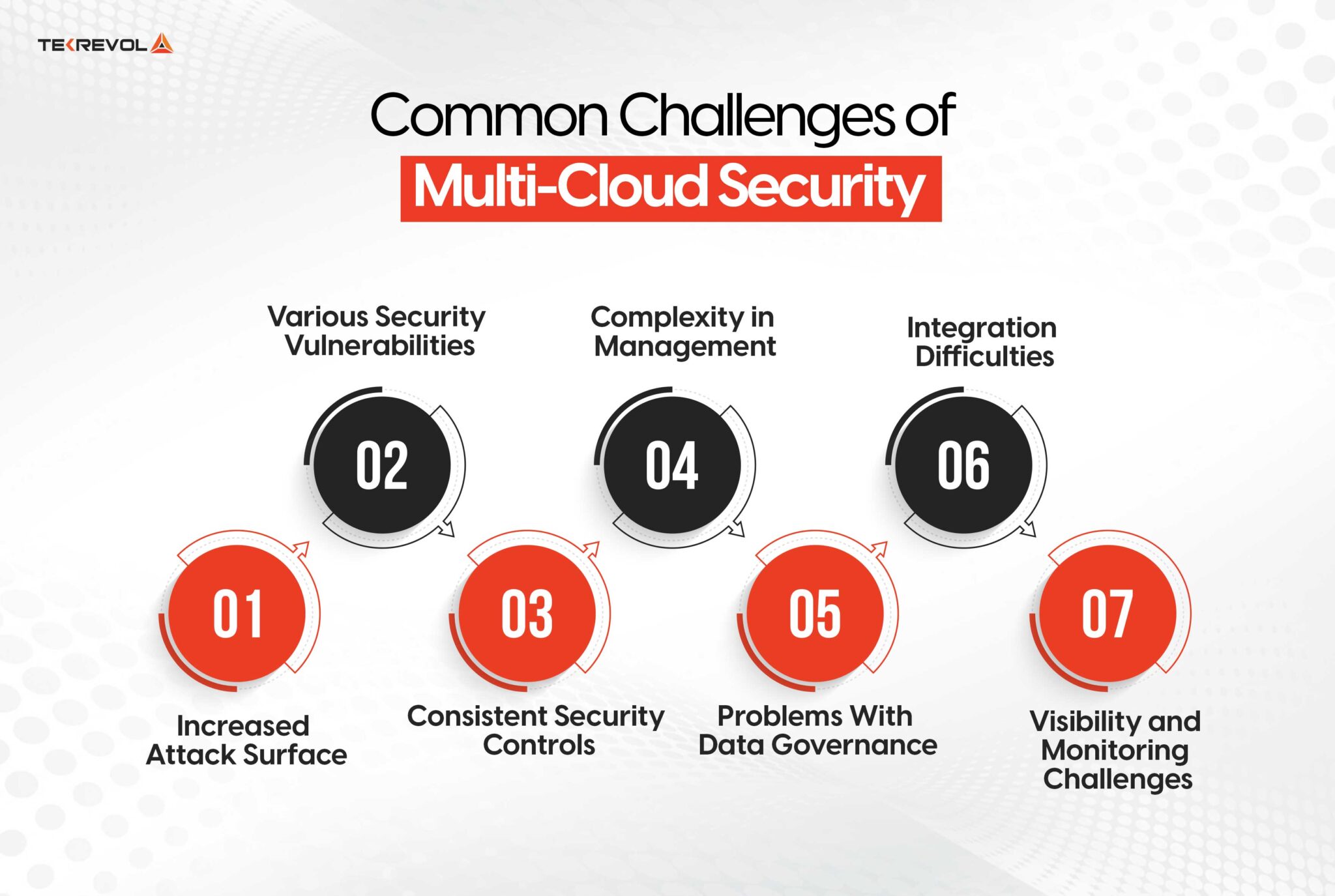 TEKREVOL

Common Challenges of
Multi-Cloud Security

01
Increased Attack Surface

02
Various Security Vulnerabilities

03
Consistent Security Controls

04
Complexity in Management

05
Problems With Data Governance

06
Integration Difficulties

07
Visibility and Monitoring Challenges